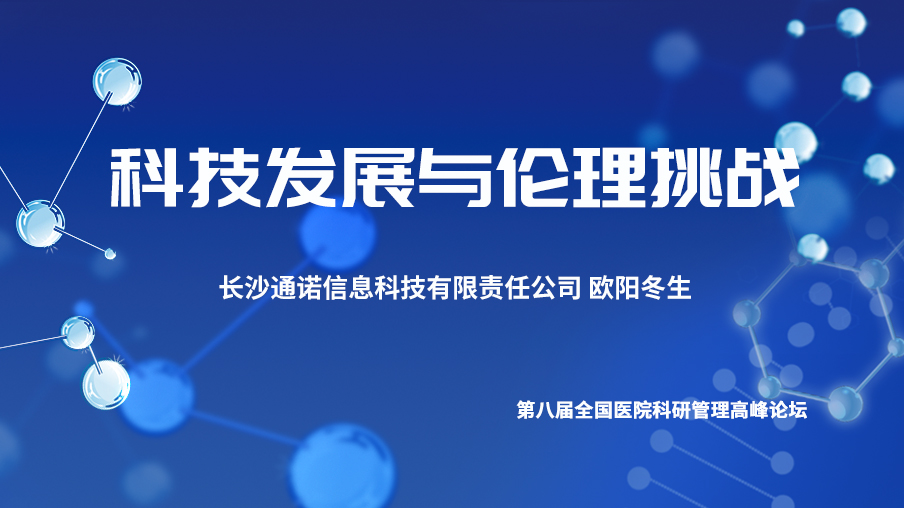 科技发展与伦理挑战

长沙通诺信息科技有限责任公司 欧阳冬生

第八届全国医院科研管理高峰论坛